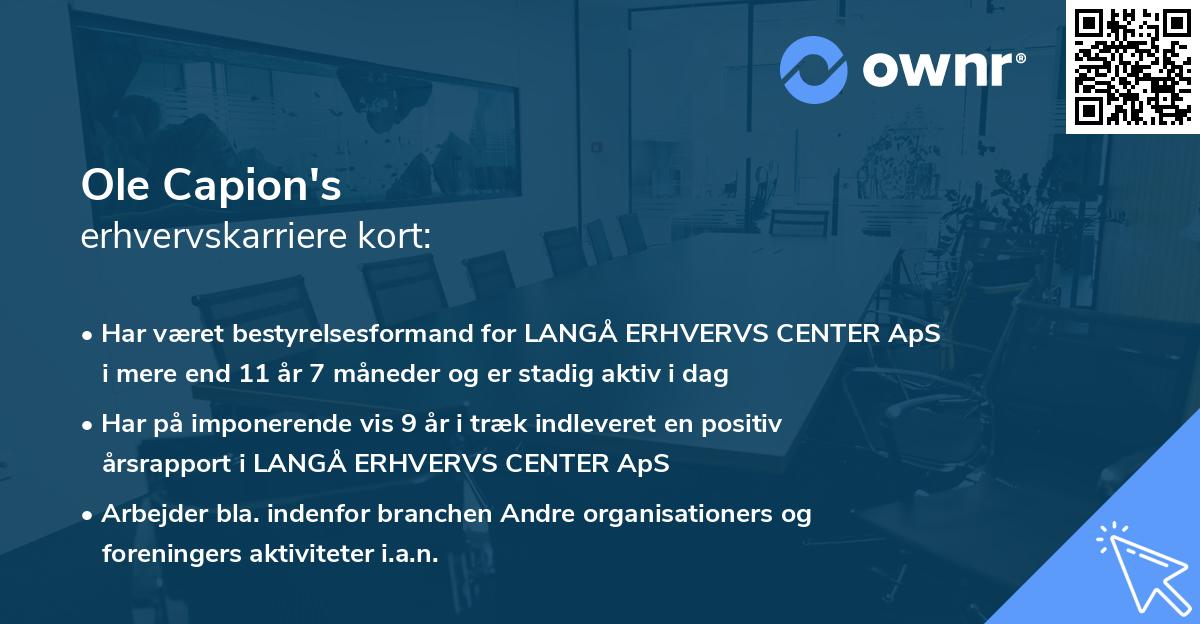 ownr®

Ole Capion's
erhvervskarriere kort:

• Har været bestyrelsesformand for LANGÅ ERHVERVS CENTER ApS i mere end 11 år 7 måneder og er stadig aktiv i dag

• Har på imponerende vis 9 år i træk indleveret en positiv årsrapport i LANGÅ ERHVERVS CENTER ApS

• Arbejder bla. indenfor branchen Andre organisationers og foreningers aktiviteter i.a.n.